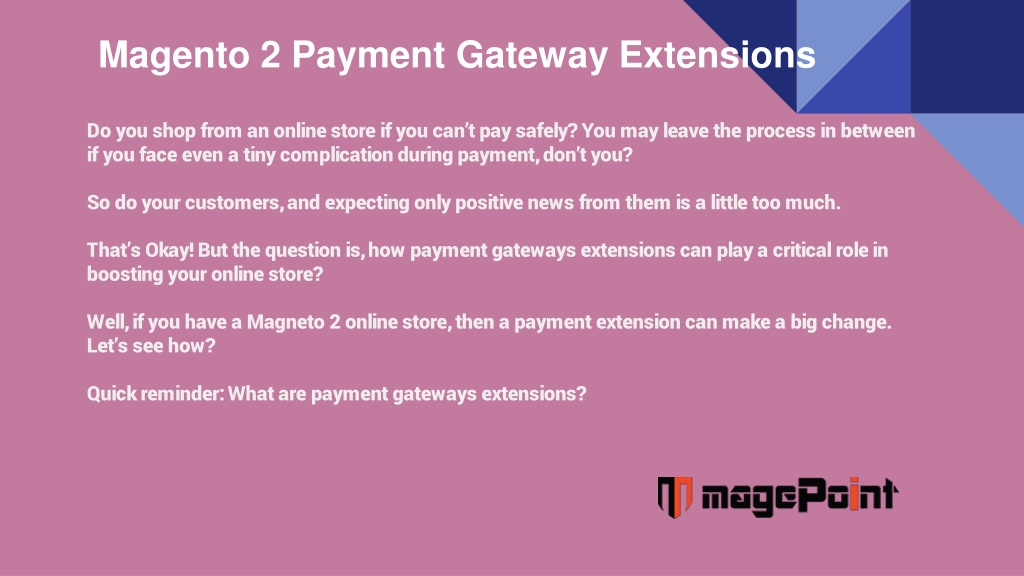 Magento 2 Payment Gateway Extensions

Do you shop from an online store if you can't pay safely? You may leave the process in between if you face even a tiny complication during payment, don't you?

So do your customers, and expecting only positive news from them is a little too much.

That's Okay! But the question is, how payment gateways extensions can play a critical role in boosting your online store?

Well, if you have a Magneto 2 online store, then a payment extension can make a big change. Let's see how?

Quick reminder: What are payment gateways extensions?

magePoint